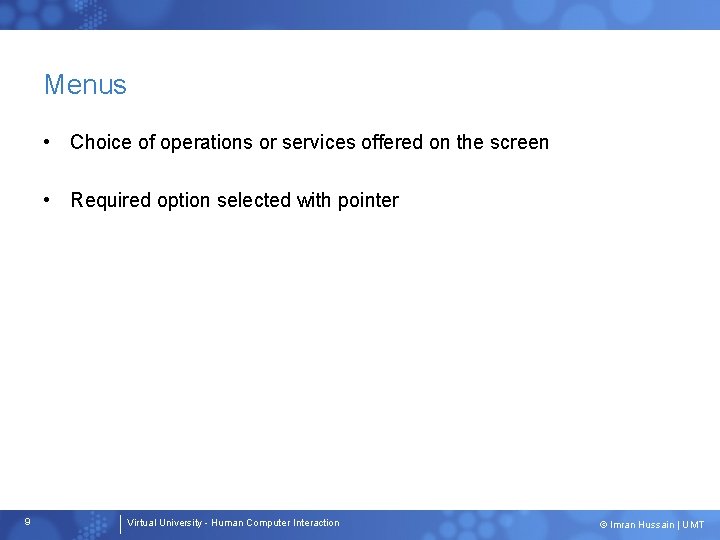 Menus

• Choice of operations or services offered on the screen

• Required option selected with pointer

9

Virtual University - Human Computer Interaction

© Imran Hussain | UMT